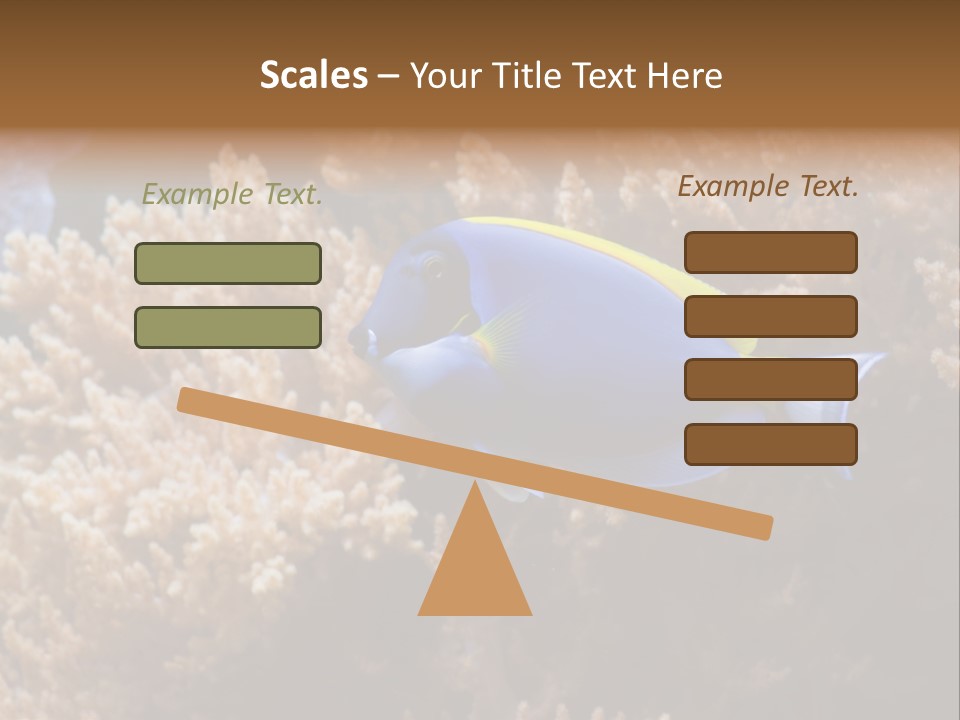 Scales – Your Title Text Here

Example Text.

Example Text.